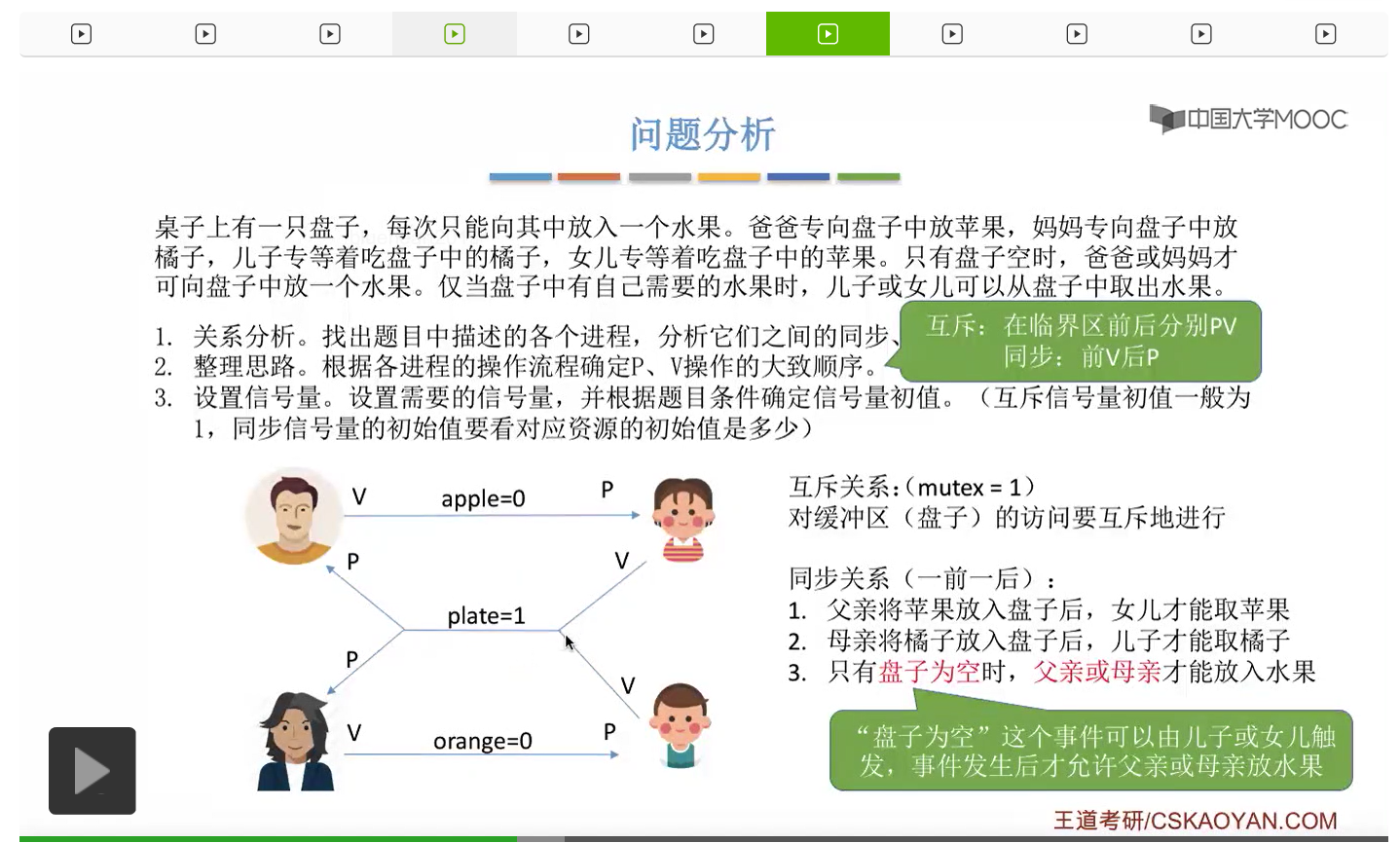 中国大学MOOC

问题分析

桌子上有一只盘子，每次只能向其中放入一个水果。爸爸专向盘子中放苹果，妈妈专向盘子中放橘子，儿子专等着吃盘子中的橘子，女儿专等着吃盘子中的苹果。只有盘子空时，爸爸或妈妈才可向盘子中放一个水果。仅当盘子中有自己需要的水果时，儿子或女儿可以从盘子中取出水果。

1. 关系分析。找出题目中描述的各个进程，分析它们之间的同步、
2. 整理思路。根据各进程的操作流程确定P、V操作的大致顺序。
3. 设置信号量。设置需要的信号量，并根据题目条件确定信号量初值。（互斥信号量初值一般为1，同步信号量的初始值要看对应资源的初始值是多少）

互斥：在临界区前后分别PV
同步：前V后P

V apple=0 P
P V
plate=1
P V
V orange=0 P

互斥关系：(mutex = 1)
对缓冲区（盘子）的访问要互斥地进行

同步关系（一前一后）：
1. 父亲将苹果放入盘子后，女儿才能取苹果
2. 母亲将橘子放入盘子后，儿子才能取橘子
3. 只有盘子为空时，父亲或母亲才能放入水果

“盘子为空”这个事件可以由儿子或女儿触发，事件发生后才允许父亲或母亲放水果

王道考研/CSKAOYAN.COM